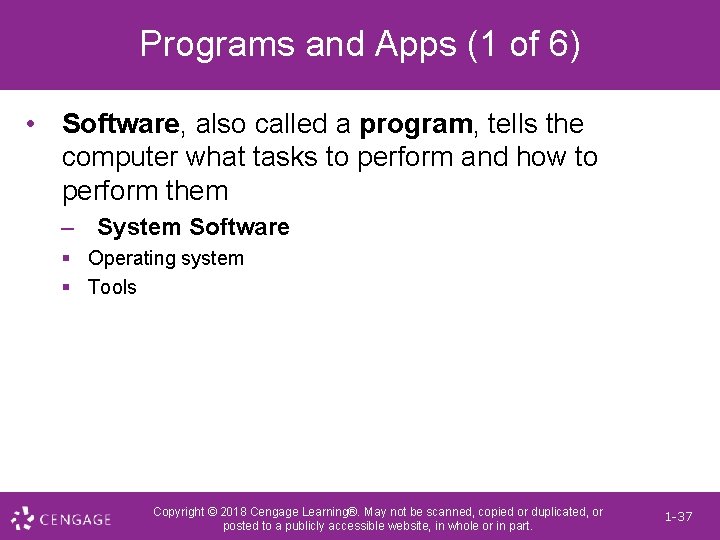 Programs and Apps (1 of 6)

• Software, also called a program, tells the computer what tasks to perform and how to perform them

– System Software

▪ Operating system

▪ Tools

CENGAGE

Copyright © 2018 Cengage Learning®. May not be scanned, copied or duplicated, or posted to a publicly accessible website, in whole or in part.

1-37